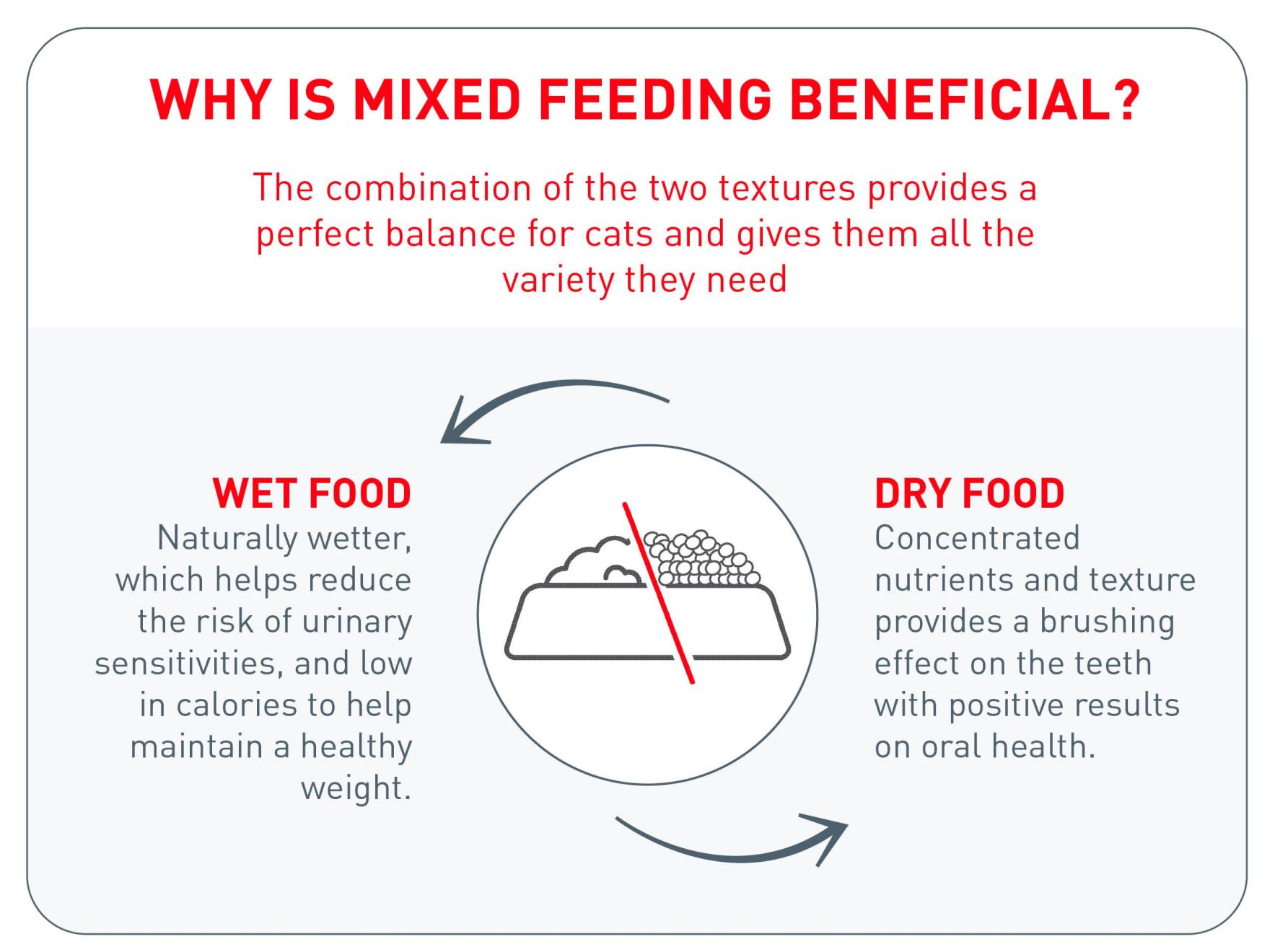 WHY IS MIXED FEEDING BENEFICIAL?

The combination of the two textures provides a perfect balance for cats and gives them all the variety they need

WET FOOD
Naturally wetter, which helps reduce the risk of urinary sensitivities, and low in calories to help maintain a healthy weight.

DRY FOOD
Concentrated nutrients and texture provides a brushing effect on the teeth with positive results on oral health.